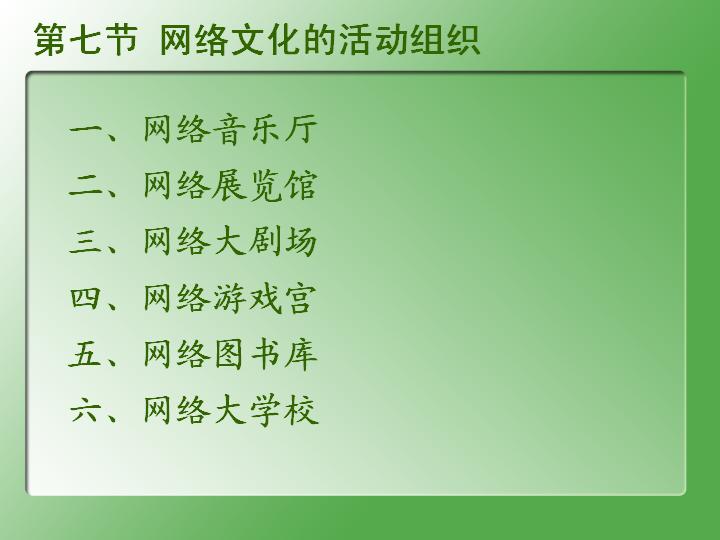 第七节 网络文化的活动组织

一、网络音乐厅

二、网络展览馆

三、网络大剧场

四、网络游戏宫

五、网络图书库

六、网络大学校